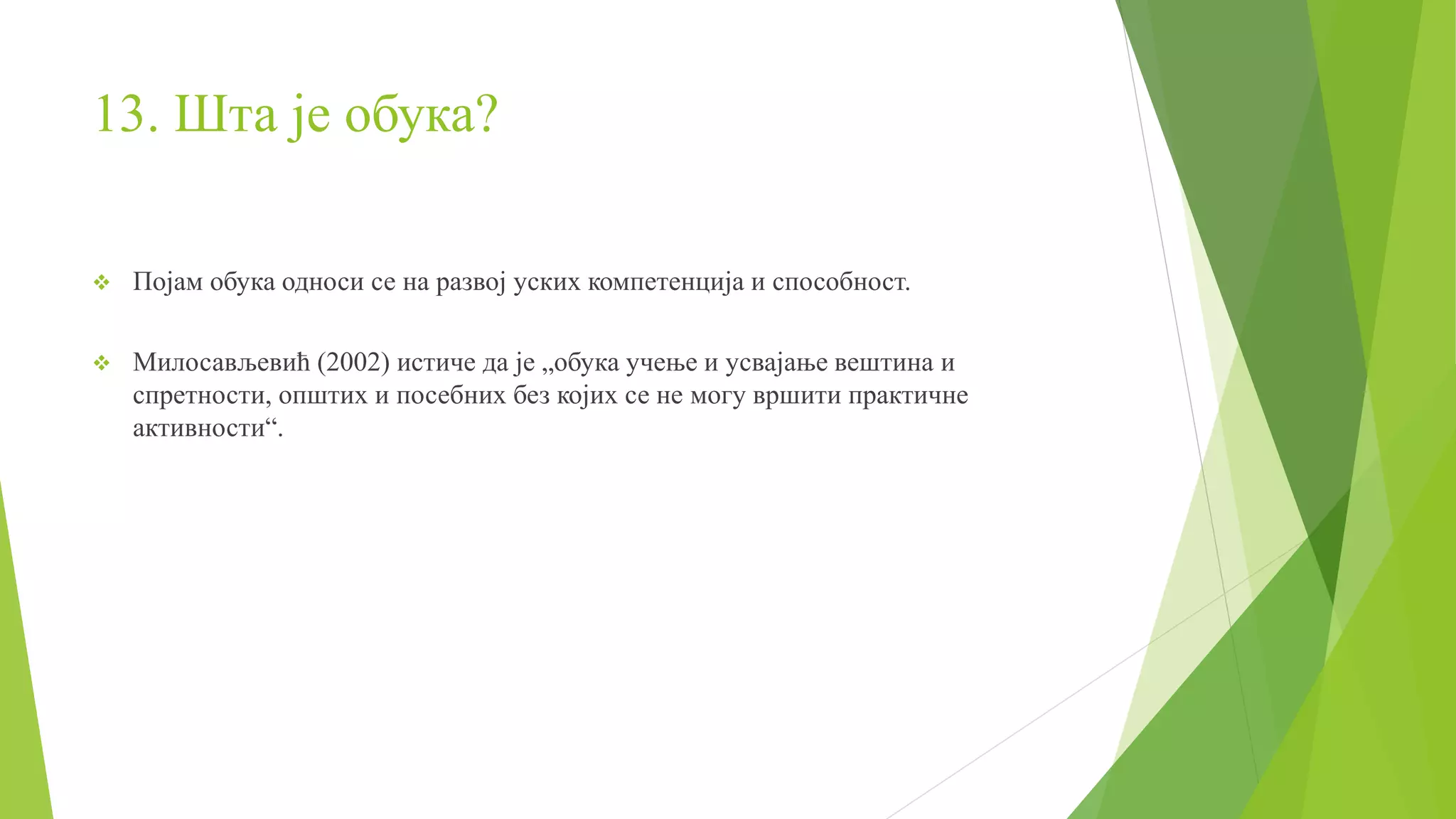 13. Шта је обука?

❖ Појам обука односи се на развој уских компетенција и способност.

❖ Милосављевић (2002) истиче да је „обука учење и усвајање вештина и спретности, општих и посебних без којих се не могу вршити практичне активности“.